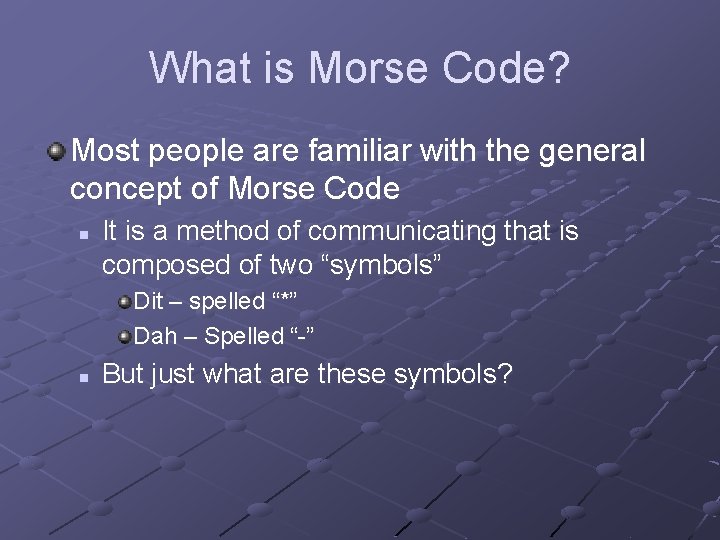 What is Morse Code?

Most people are familiar with the general concept of Morse Code

It is a method of communicating that is composed of two “symbols”

Dit – spelled “*”

Dah – Spelled “-”

But just what are these symbols?